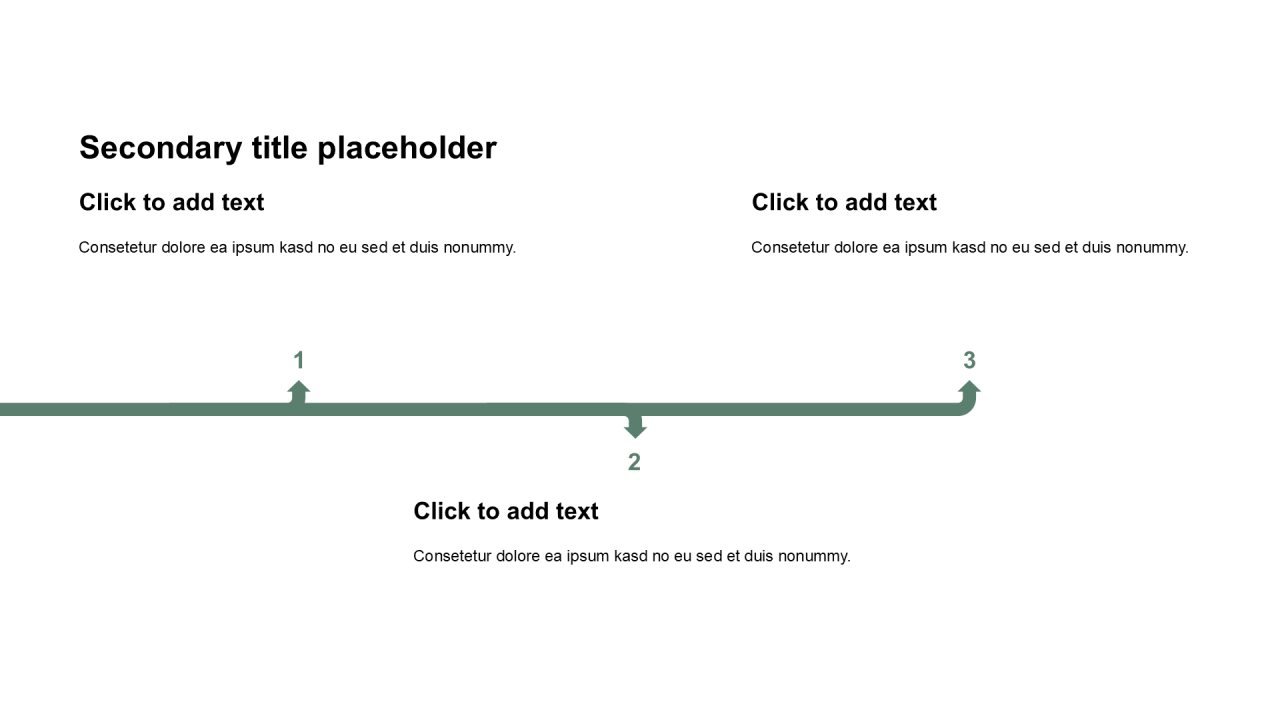 Secondary title placeholder

Click to add text

Consetetur dolore ea ipsum kasd no eu sed et duis nonummy.

Click to add text

Consetetur dolore ea ipsum kasd no eu sed et duis nonummy.

1

3

2

Click to add text

Consetetur dolore ea ipsum kasd no eu sed et duis nonummy.